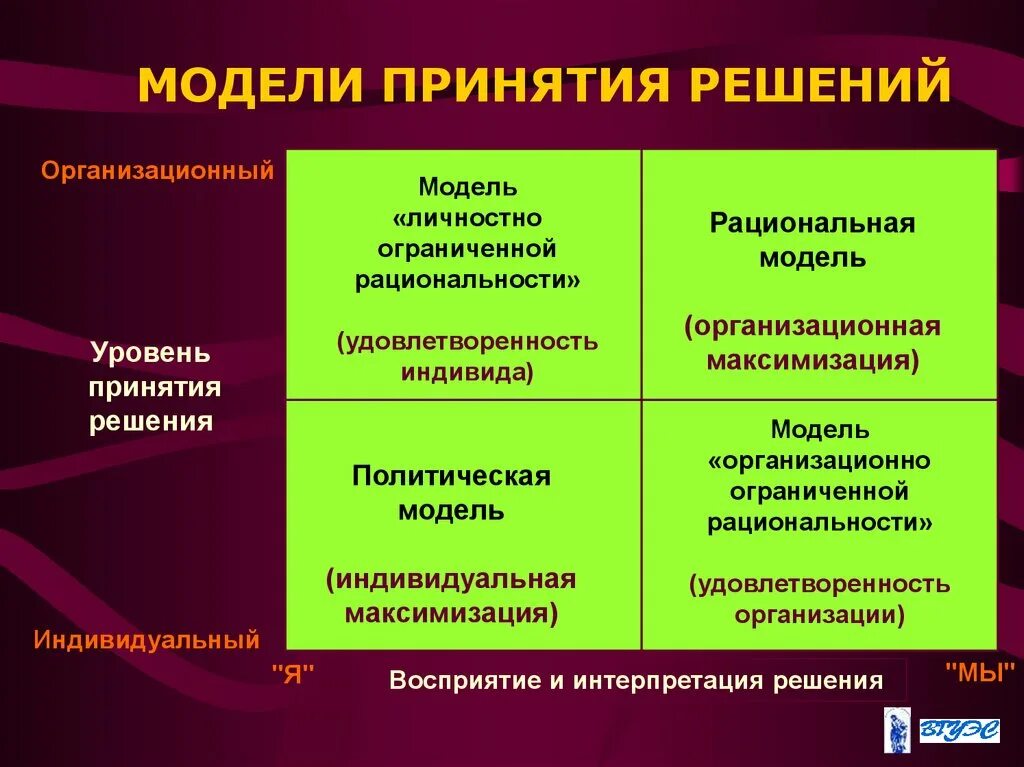 МОДЕЛИ ПРИНЯТИЯ РЕШЕНИЙ

Организационный

Уровень принятия решения

Индивидуальный

| Модель «личностно ограниченной рациональности» (удовлетворенность индивида) | Рациональная модель (организационная максимизация) |
|---|---|
| Политическая модель (индивидуальная максимизация) | Модель «организационно ограниченной рациональности» (удовлетворенность организации) |

"Я"

Восприятие и интерпретация решения

"МЫ"

ВГУЭС